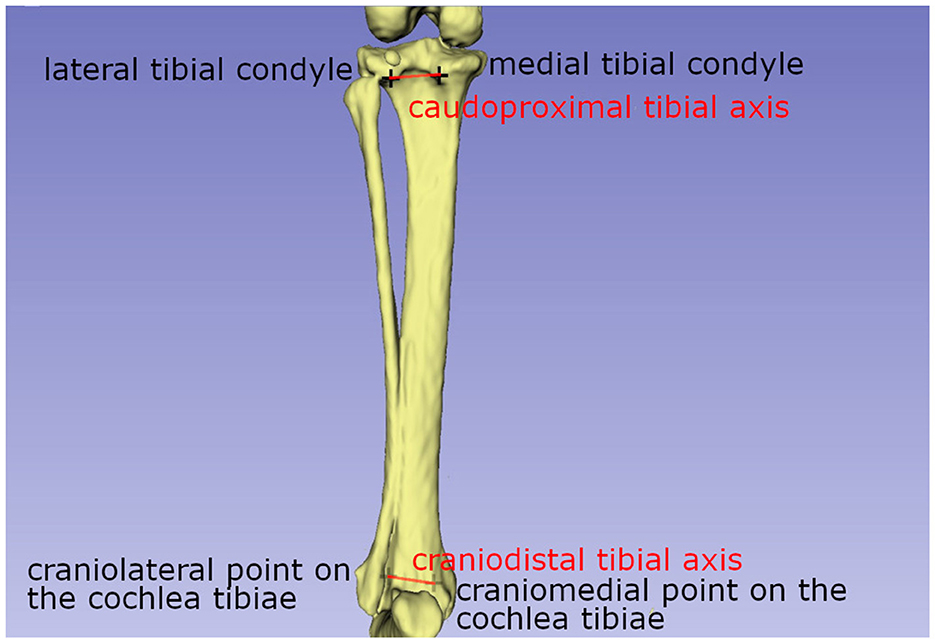 lateral tibial condyle

medial tibial condyle

caudoproximal tibial axis

craniodistal tibial axis

craniolateral point on the cochlea tibiae

craniomedial point on the cochlea tibiae